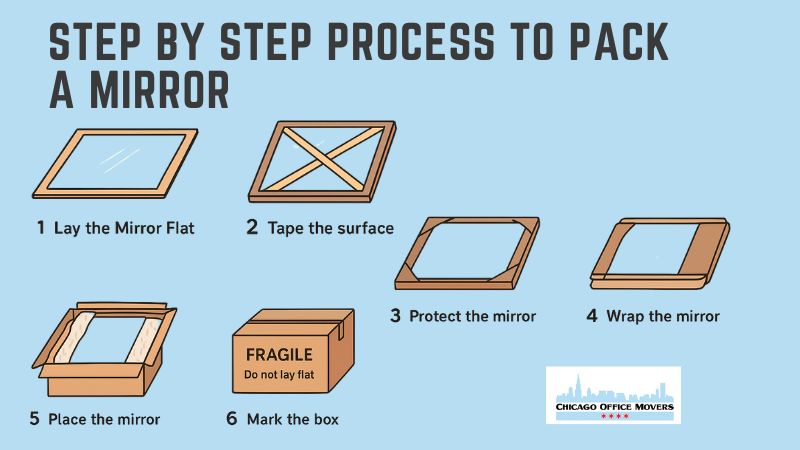 STEP BY STEP PROCESS TO PACK A MIRROR

1 Lay the Mirror Flat

2 Tape the surface

3 Protect the mirror

4 Wrap the mirror

5 Place the mirror

FRAGILE
Do not lay flat

6 Mark the box

CHICAGO OFFICE MOVERS